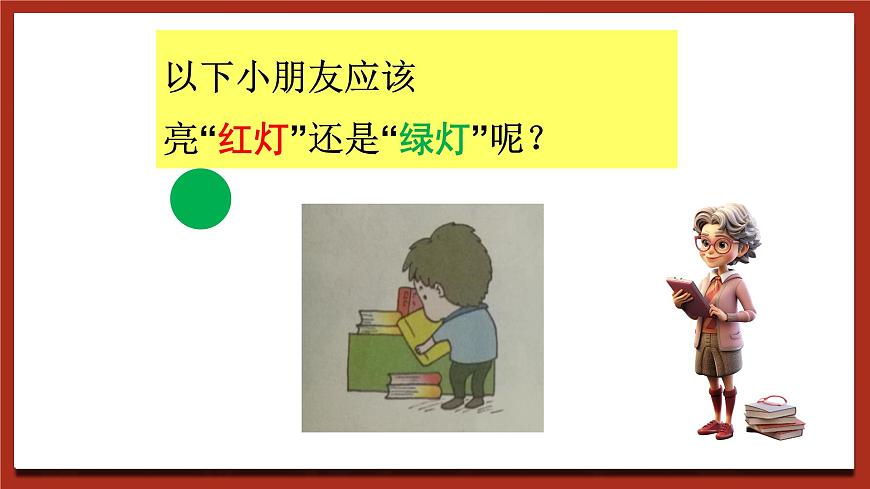 以下小朋友应该
亮“红灯”还是“绿灯”呢？